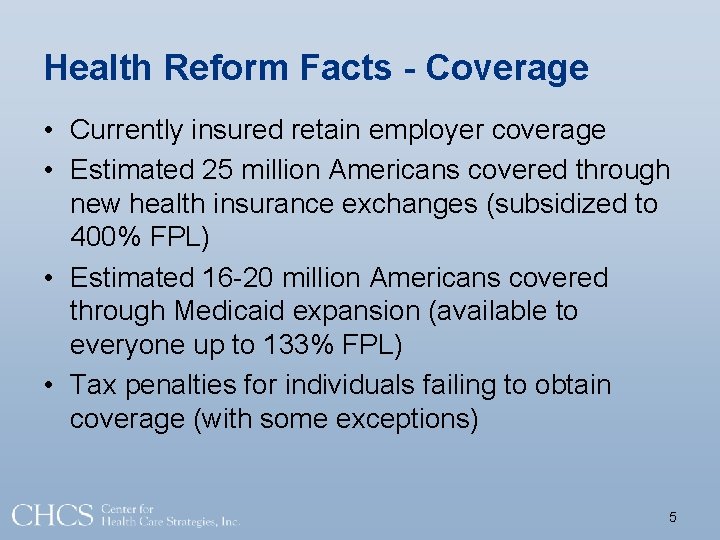 Health Reform Facts - Coverage

• Currently insured retain employer coverage
• Estimated 25 million Americans covered through new health insurance exchanges (subsidized to 400% FPL)
• Estimated 16-20 million Americans covered through Medicaid expansion (available to everyone up to 133% FPL)
• Tax penalties for individuals failing to obtain coverage (with some exceptions)

CHCS Center for Health Care Strategies, Inc.

5